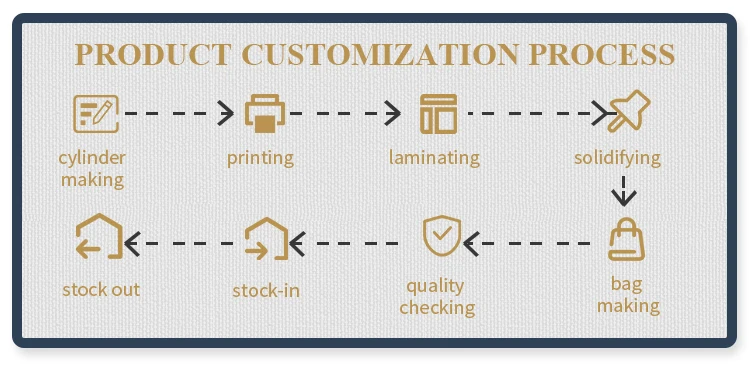 PRODUCT CUSTOMIZATION PROCESS

cylinder making

printing

laminating

solidifying

bag making

quality checking

stock-in

stock out